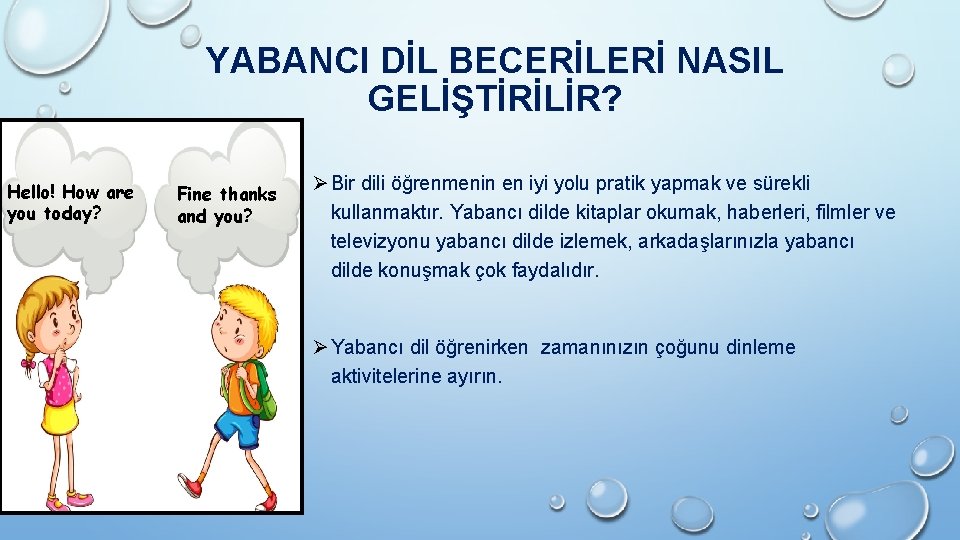 YABANCI DİL BECERİLERİ NASIL GELİŞTİRİLİR?

Hello! How are you today?

Fine thanks and you?

➢ Bir dili öğrenmenin en iyi yolu pratik yapmak ve sürekli kullanmaktır. Yabancı dilde kitaplar okumak, haberleri, filmler ve televizyonu yabancı dilde izlemek, arkadaşlarınızla yabancı dilde konuşmak çok faydalıdır.

➢ Yabancı dil öğrenirken zamanınızın çoğunu dinleme aktivitelerine ayırın.